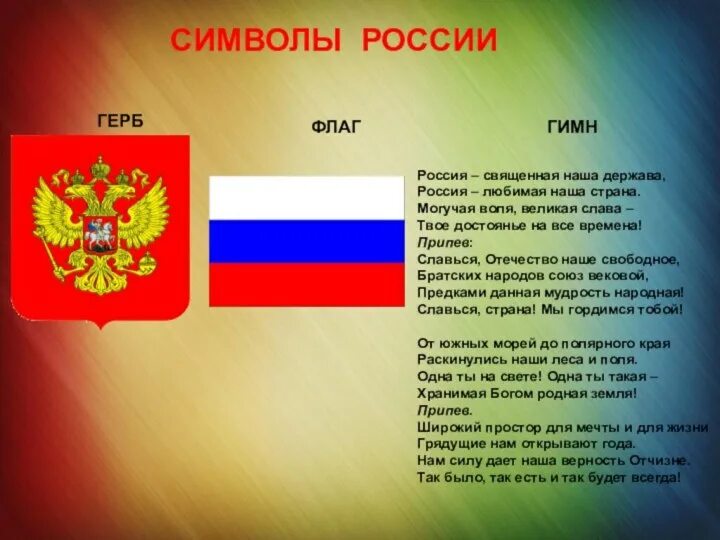 СИМВОЛЫ РОССИИ

ГЕРБ

ФЛАГ

ГИМН

Россия – священная наша держава,
Россия – любимая наша страна.
Могучая воля, великая слава –
Твое достоянье на все времена!
Припев:
Славься, Отечество наше свободное,
Братских народов союз вековой,
Предками данная мудрость народная!
Славься, страна! Мы гордимся тобой!

От южных морей до полярного края
Раскинулись наши леса и поля.
Одна ты на свете! Одна ты такая –
Хранимая Богом родная земля!
Припев.
Широкий простор для мечты и для жизни
Грядущие нам открывают года.
Нам силу дает наша верность Отчизне.
Так было, так есть и так будет всегда!